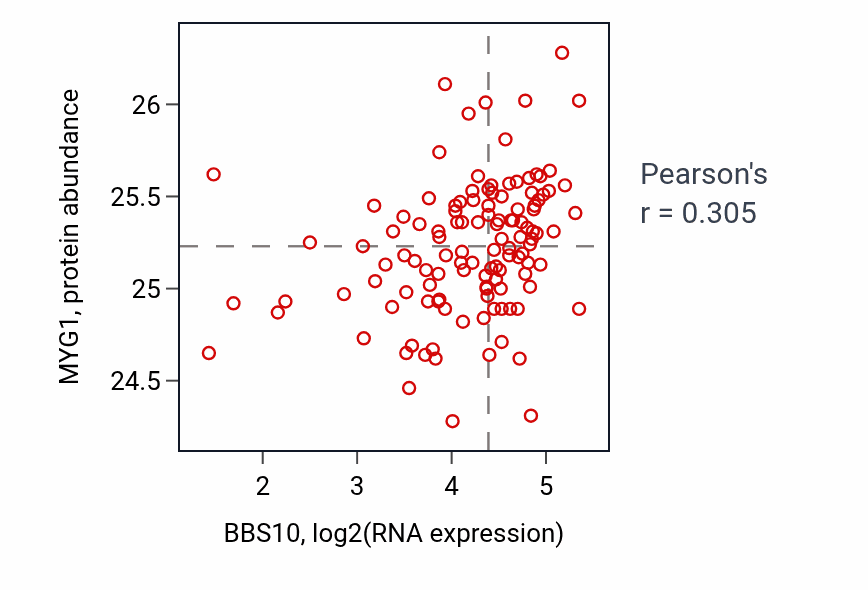 MYG1, protein abundance

26
25.5
25
24.5

2
3
4
5

BBS10, log2(RNA expression)

Pearson's
r = 0.305